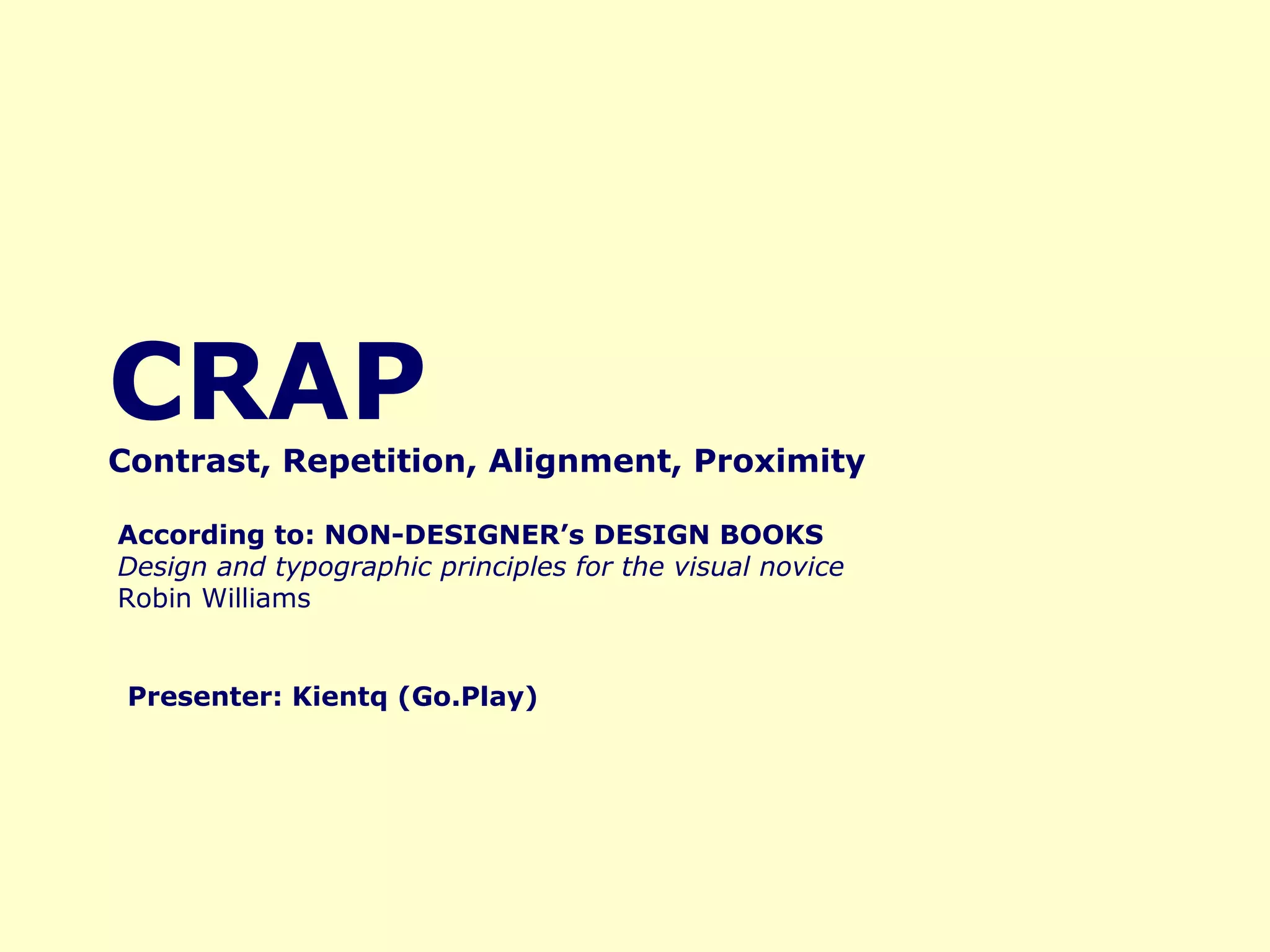 CRAP
Contrast, Repetition, Alignment, Proximity

According to: NON-DESIGNER’s DESIGN BOOKS
Design and typographic principles for the visual novice
Robin Williams

Presenter: Kientq (Go.Play)